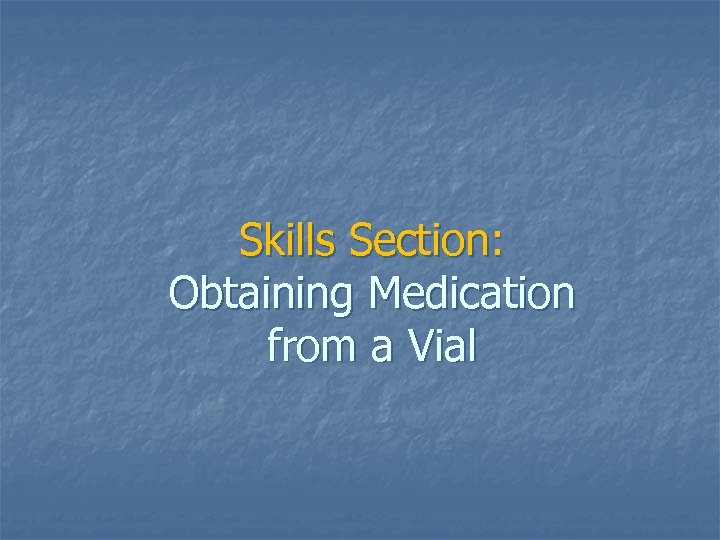 Skills Section:
Obtaining Medication from a Vial